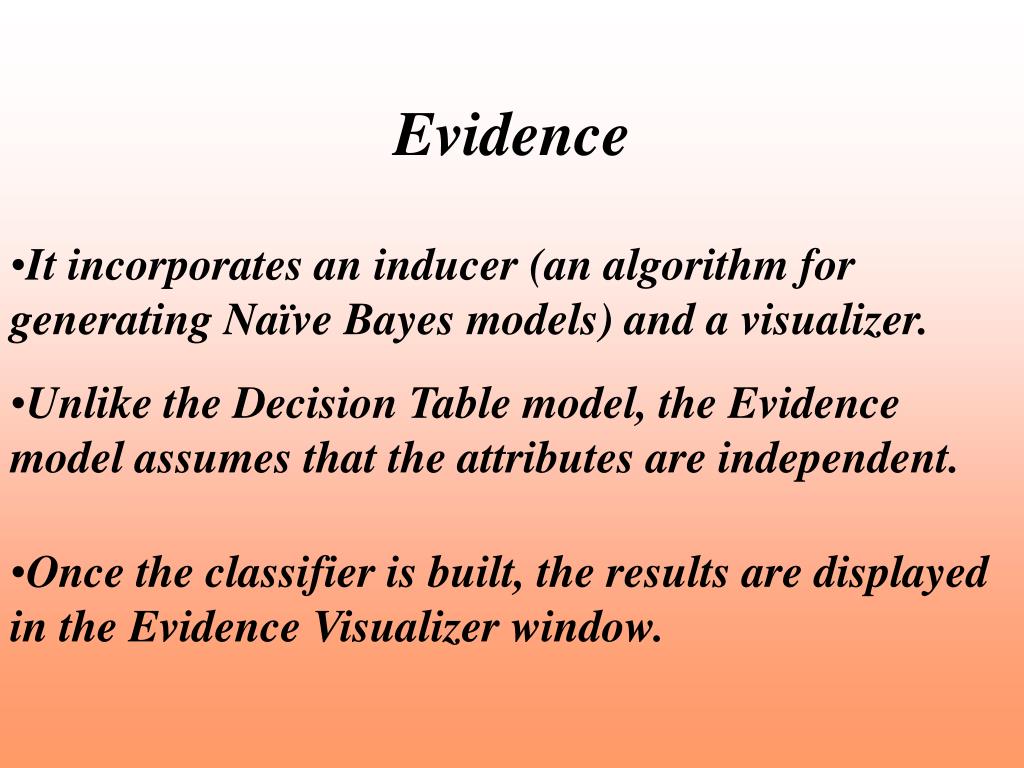 Evidence

•It incorporates an inducer (an algorithm for generating Naïve Bayes models) and a visualizer.

•Unlike the Decision Table model, the Evidence model assumes that the attributes are independent.

•Once the classifier is built, the results are displayed in the Evidence Visualizer window.